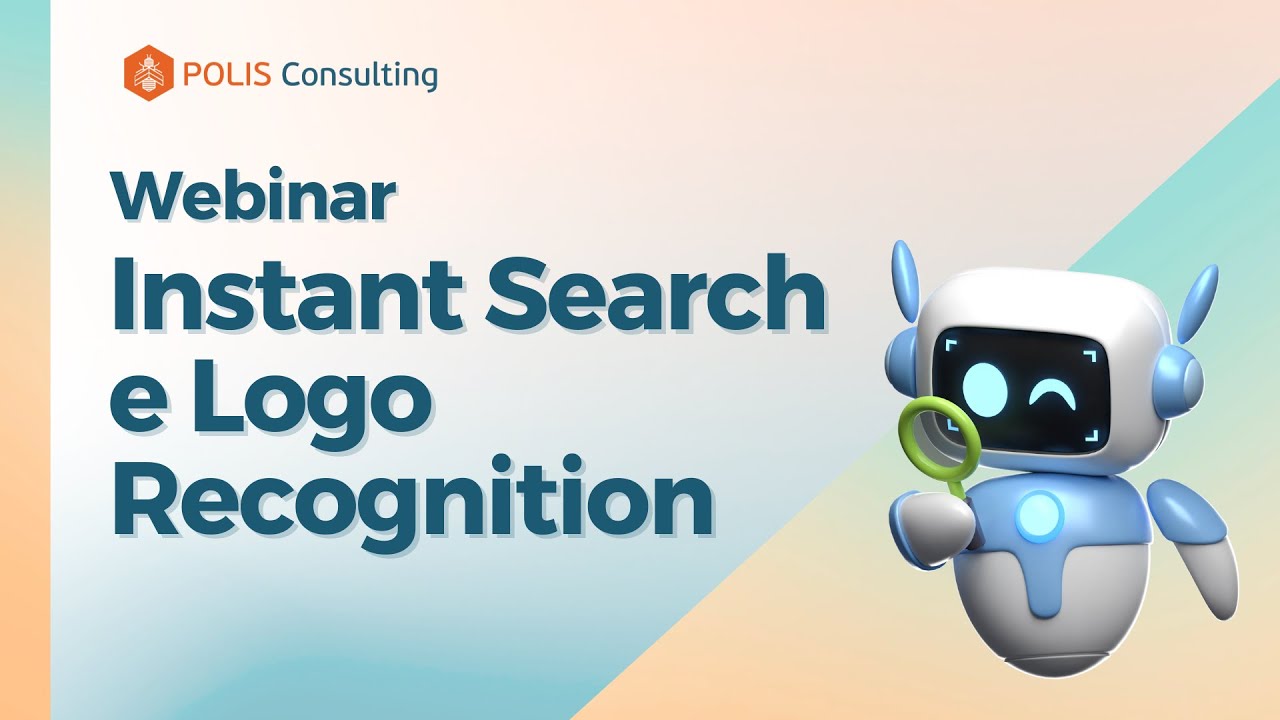 POLIS Consulting

Webinar

Instant Search e Logo Recognition